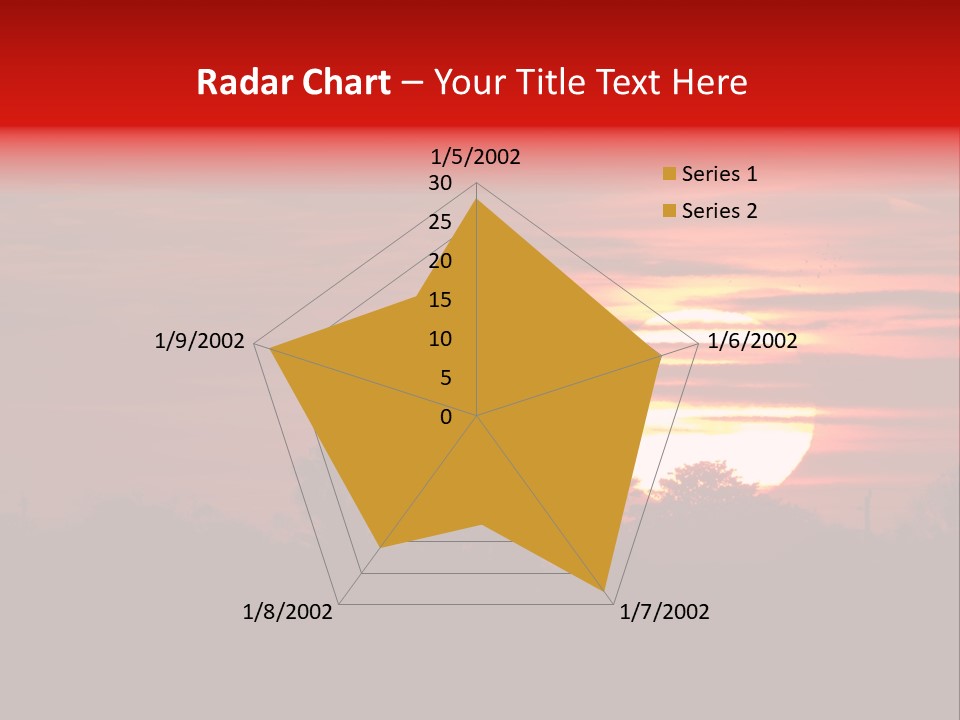 Radar Chart – Your Title Text Here

1/5/2002

30
25
20
15
10
5
0

1/6/2002

1/7/2002

1/8/2002

1/9/2002

Series 1
Series 2